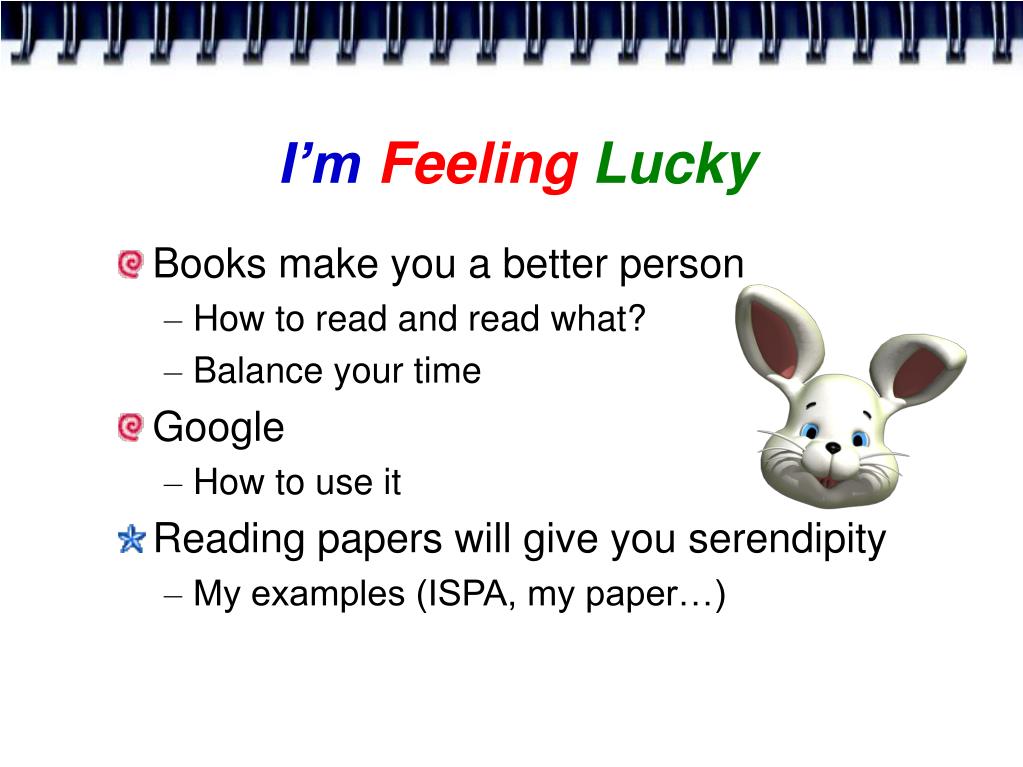 I'm Feeling Lucky

Books make you a better person
– How to read and read what?
– Balance your time

Google
– How to use it

Reading papers will give you serendipity
– My examples (ISPA, my paper…)